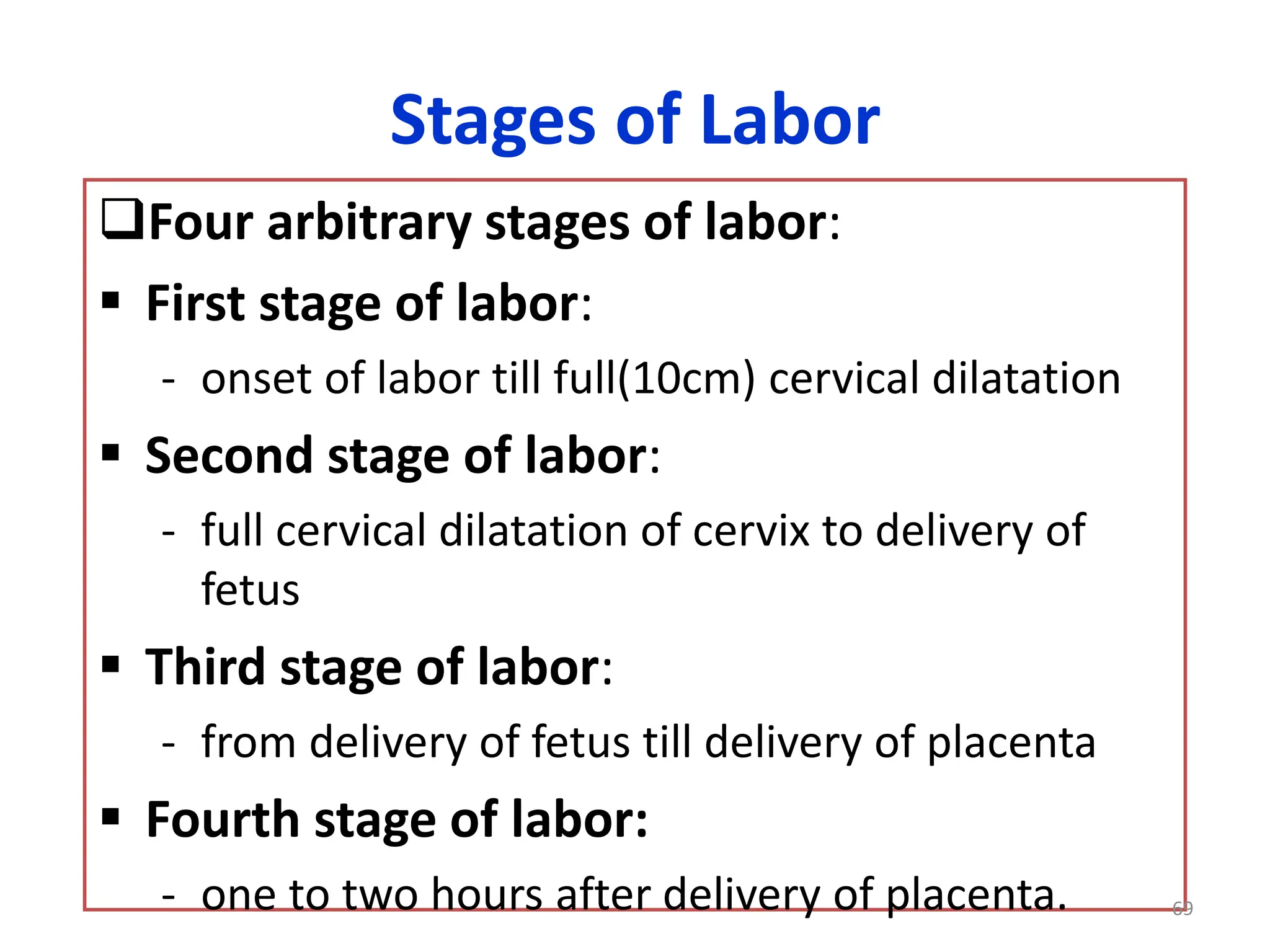 Stages of Labor

❑Four arbitrary stages of labor:

▪ First stage of labor:

- onset of labor till full(10cm) cervical dilatation

▪ Second stage of labor:

- full cervical dilatation of cervix to delivery of fetus

▪ Third stage of labor:

- from delivery of fetus till delivery of placenta

▪ Fourth stage of labor:

- one to two hours after delivery of placenta.

69